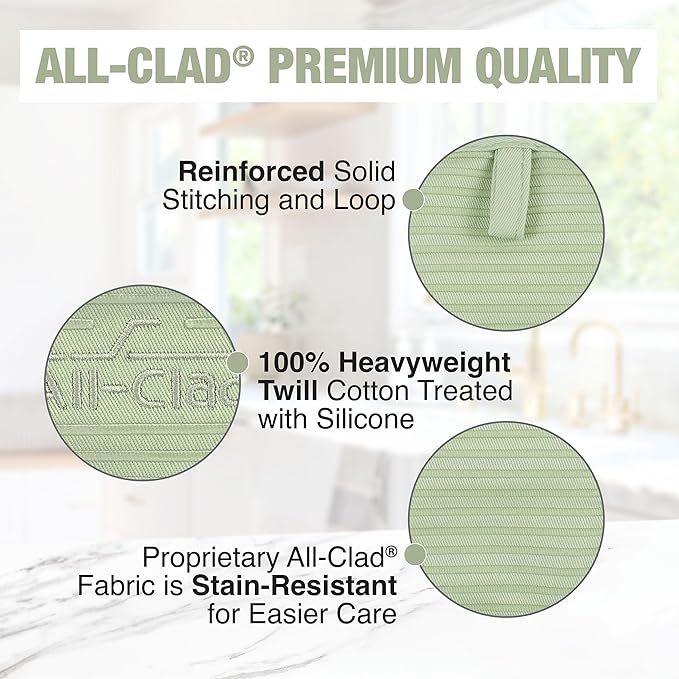 ALL-CLAD® PREMIUM QUALITY

Reinforced Solid Stitching and Loop

All-Clad

100% Heavyweight Twill Cotton Treated with Silicone

Proprietary All-Clad® Fabric is Stain-Resistant for Easier Care